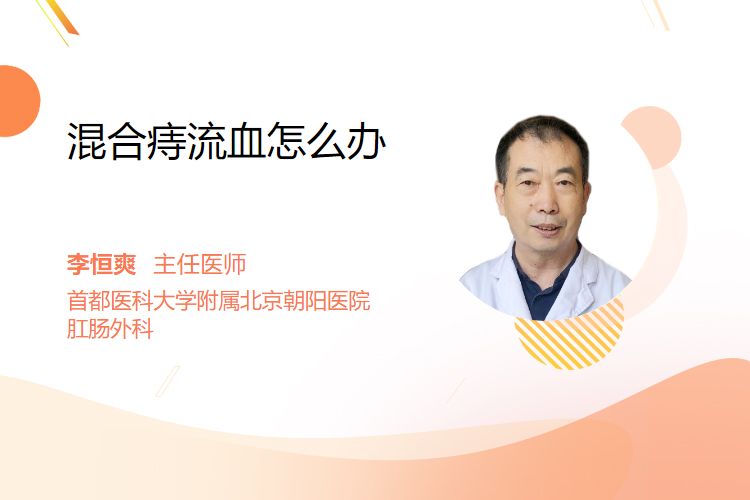 混合痔流血怎么办

李恒爽 主任医师

首都医科大学附属北京朝阳医院
肛肠外科